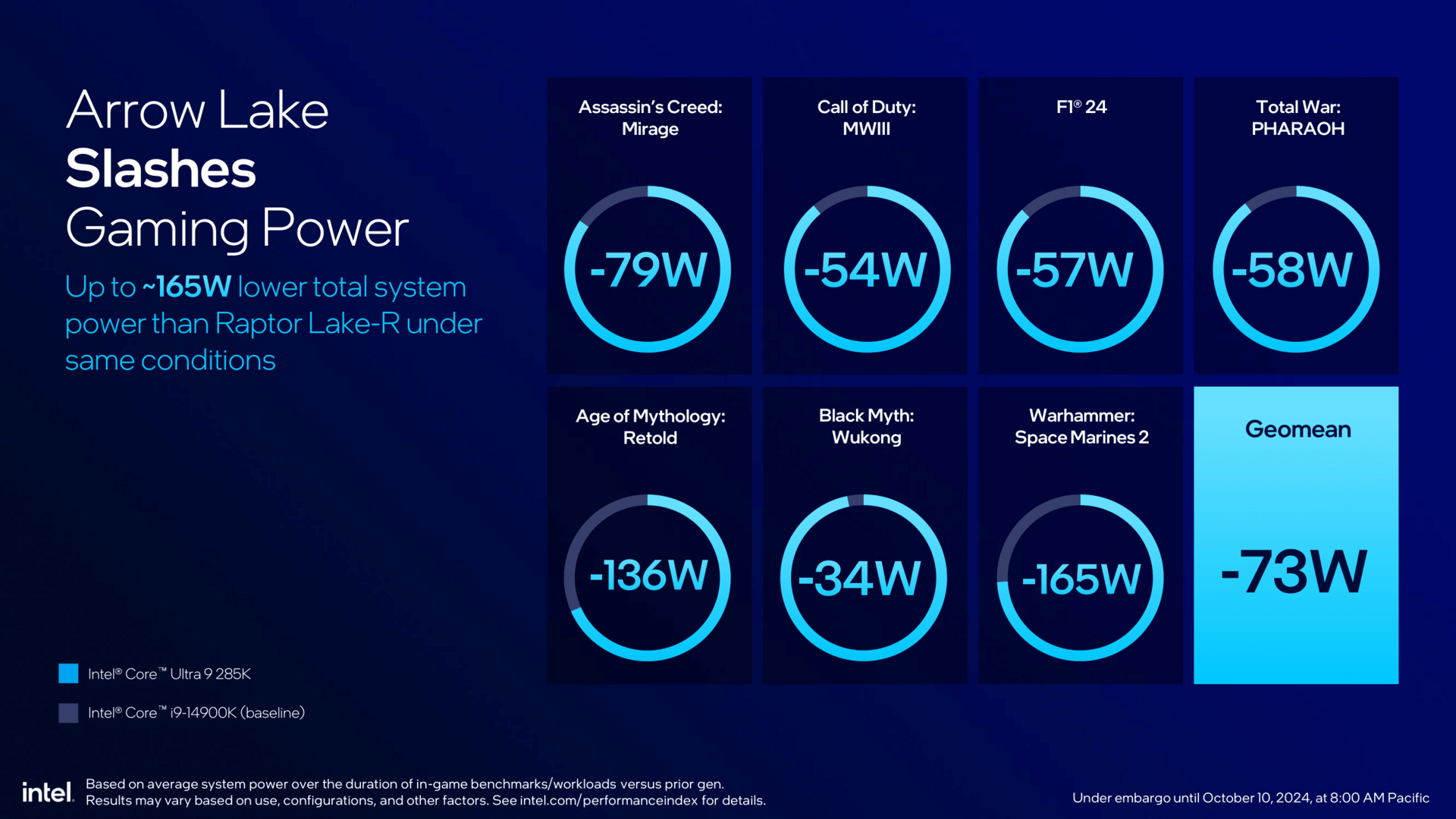 Arrow Lake
Slashes
Gaming Power

Up to ~165W lower total system power than Raptor Lake-R under same conditions

Assassin's Creed: Mirage
-79W

Call of Duty: MWIII
-54W

F1® 24
-57W

Total War: PHARAOH
-58W

Age of Mythology: Retold
-136W

Black Myth: Wukong
-34W

Warhammer: Space Marines 2
-165W

Geomean
-73W

Intel® Core™ Ultra 9 285K

Intel® Core™ i9-14900K (baseline)

intel.

Based on average system power over the duration of in-game benchmarks/workloads versus prior gen. Results may vary based on use, configurations, and other factors. See intel.com/performanceindex for details.

Under embargo until October 10, 2024, at 8:00 AM Pacific